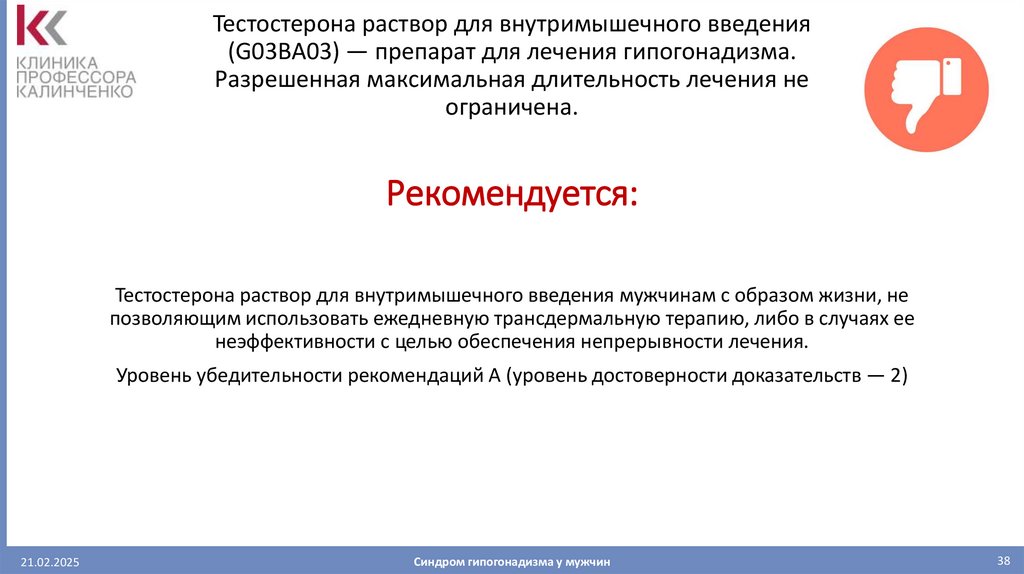 КЛИНИКА ПРОФЕССОРА КАЛИНЧЕНКО

Тестостерона раствор для внутримышечного введения (G03BA03) — препарат для лечения гипогонадизма. Разрешенная максимальная длительность лечения не ограничена.

Рекомендуется:

Тестостерона раствор для внутримышечного введения мужчинам с образом жизни, не позволяющим использовать ежедневную трансдермальную терапию, либо в случаях ее неэффективности с целью обеспечения непрерывности лечения.

Уровень убедительности рекомендаций А (уровень достоверности доказательств — 2)

21.02.2025

Синдром гипогонадизма у мужчин

38